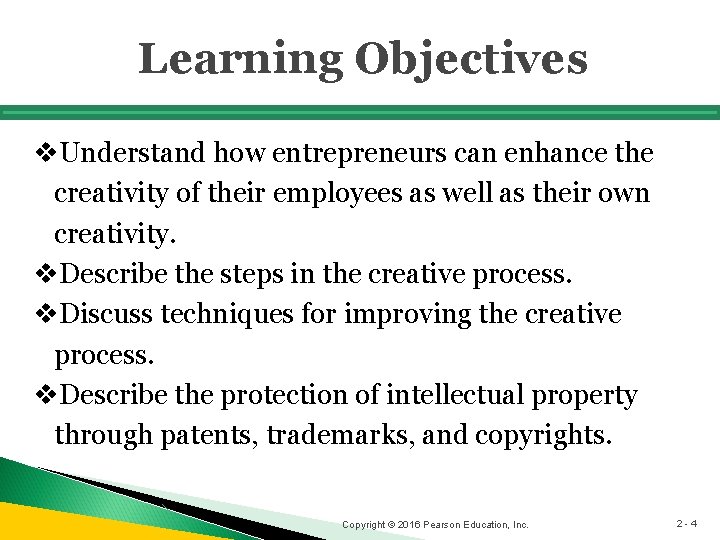 Learning Objectives

❖Understand how entrepreneurs can enhance the creativity of their employees as well as their own creativity.
❖Describe the steps in the creative process.
❖Discuss techniques for improving the creative process.
❖Describe the protection of intellectual property through patents, trademarks, and copyrights.

Copyright © 2016 Pearson Education, Inc.

2 - 4